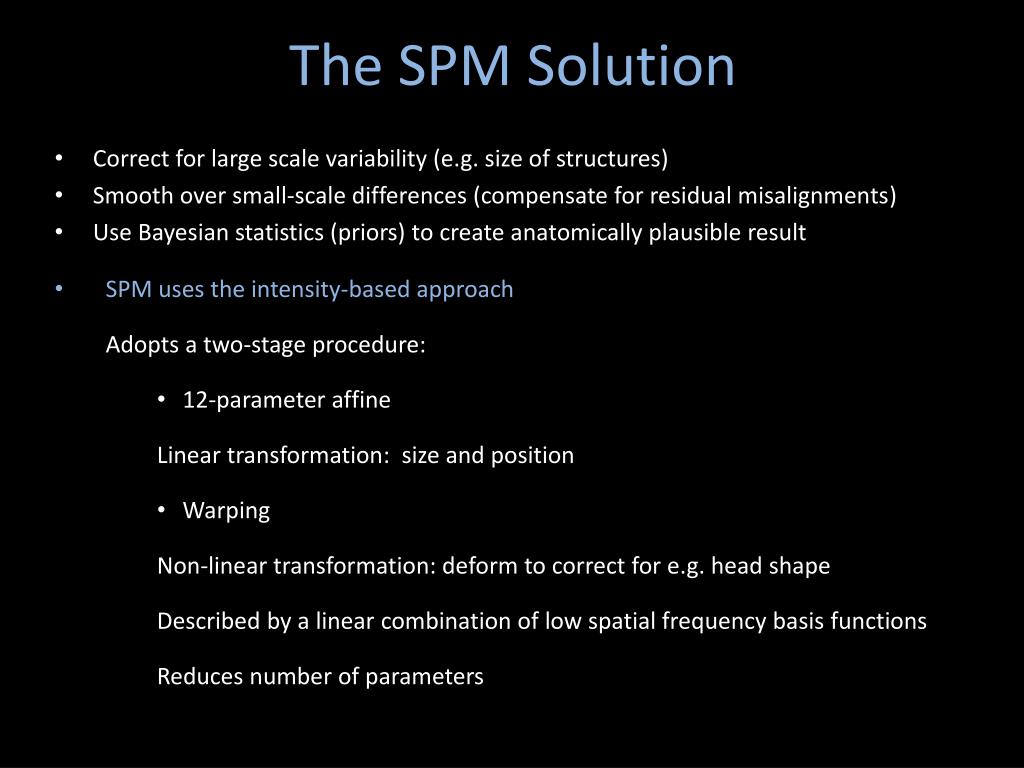 The SPM Solution

• Correct for large scale variability (e.g. size of structures)
• Smooth over small-scale differences (compensate for residual misalignments)
• Use Bayesian statistics (priors) to create anatomically plausible result

• SPM uses the intensity-based approach

Adopts a two-stage procedure:

• 12-parameter affine

Linear transformation: size and position

• Warping

Non-linear transformation: deform to correct for e.g. head shape

Described by a linear combination of low spatial frequency basis functions

Reduces number of parameters